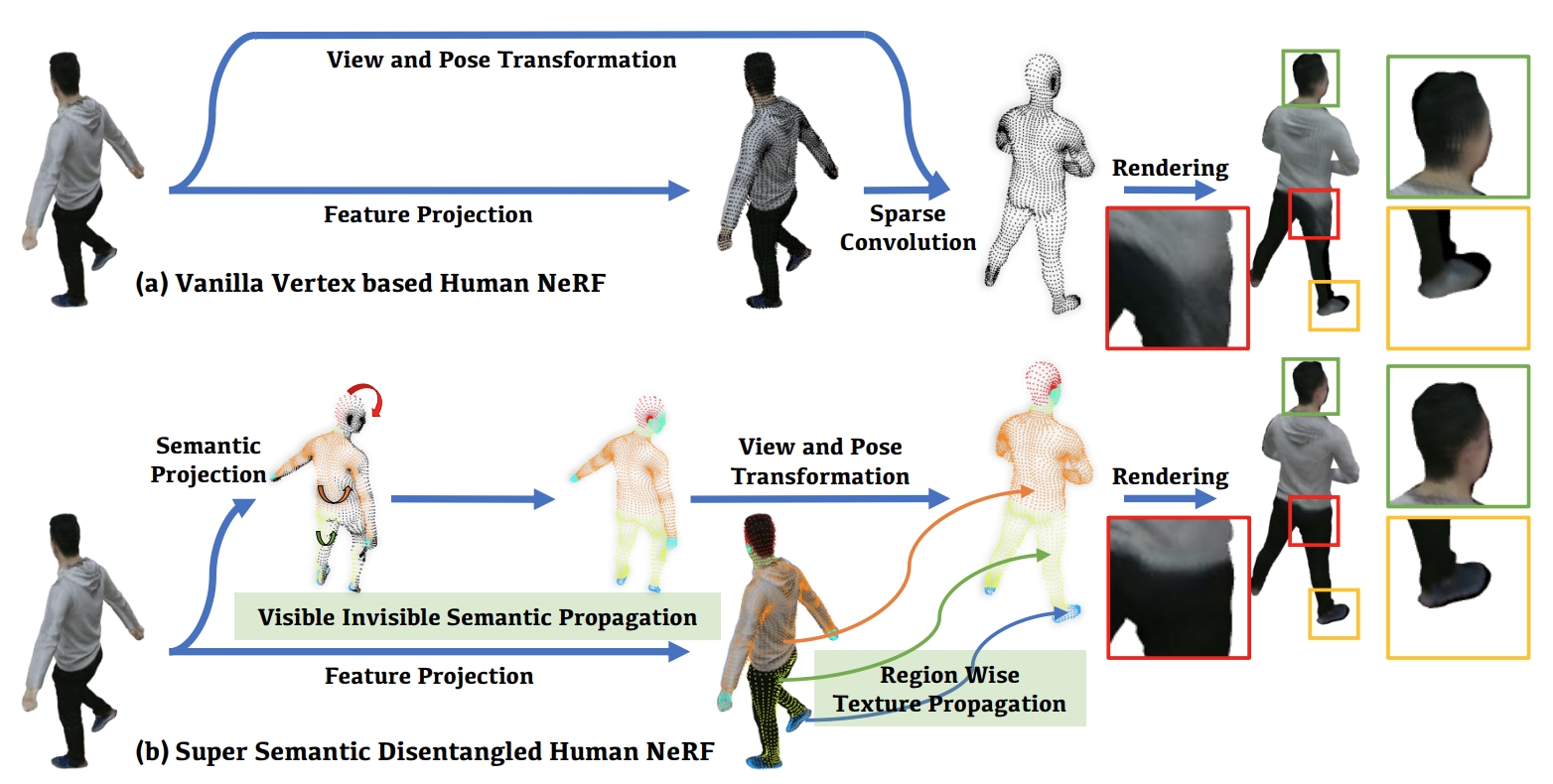 View and Pose Transformation

Feature Projection

Sparse Convolution

Rendering

(a) Vanilla Vertex based Human NeRF

Semantic Projection

View and Pose Transformation

Rendering

Visible Invisible Semantic Propagation

Feature Projection

Region Wise Texture Propagation

(b) Super Semantic Disentangled Human NeRF